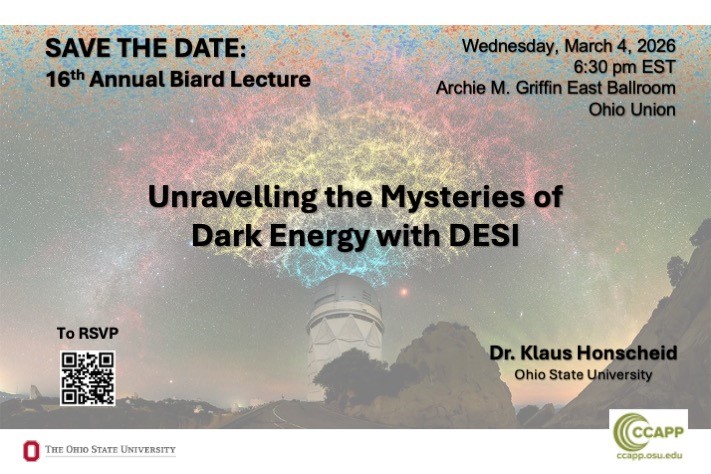 SAVE THE DATE:
16$^{th}$ Annual Biard Lecture

Wednesday, March 4, 2026
6:30 pm EST
Archie M. Griffin East Ballroom
Ohio Union

Unravelling the Mysteries of Dark Energy with DESI

To RSVP

Dr. Klaus Honscheid
Ohio State University

THE OHIO STATE UNIVERSITY

CCAPP
ccapp.osu.edu